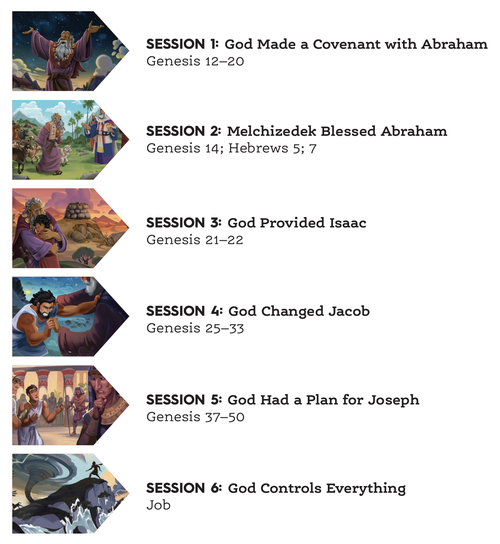 SESSION 1: God Made a Covenant with Abraham
Genesis 12–20

SESSION 2: Melchizedek Blessed Abraham
Genesis 14; Hebrews 5; 7

SESSION 3: God Provided Isaac
Genesis 21–22

SESSION 4: God Changed Jacob
Genesis 25–33

SESSION 5: God Had a Plan for Joseph
Genesis 37–50

SESSION 6: God Controls Everything
Job